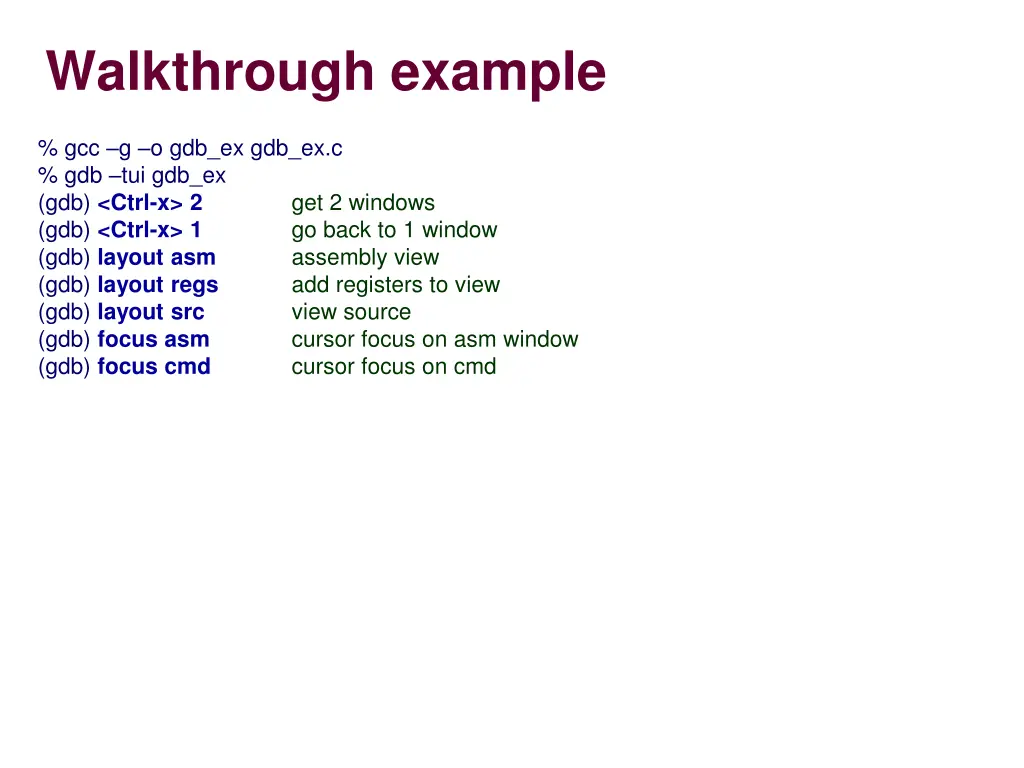 Walkthrough example

% gcc –g –o gdb_ex gdb_ex.c
% gdb –tui gdb_ex
(gdb) <Ctrl-x> 2 get 2 windows
(gdb) <Ctrl-x> 1 go back to 1 window
(gdb) layout asm assembly view
(gdb) layout regs add registers to view
(gdb) layout src view source
(gdb) focus asm cursor focus on asm window
(gdb) focus cmd cursor focus on cmd